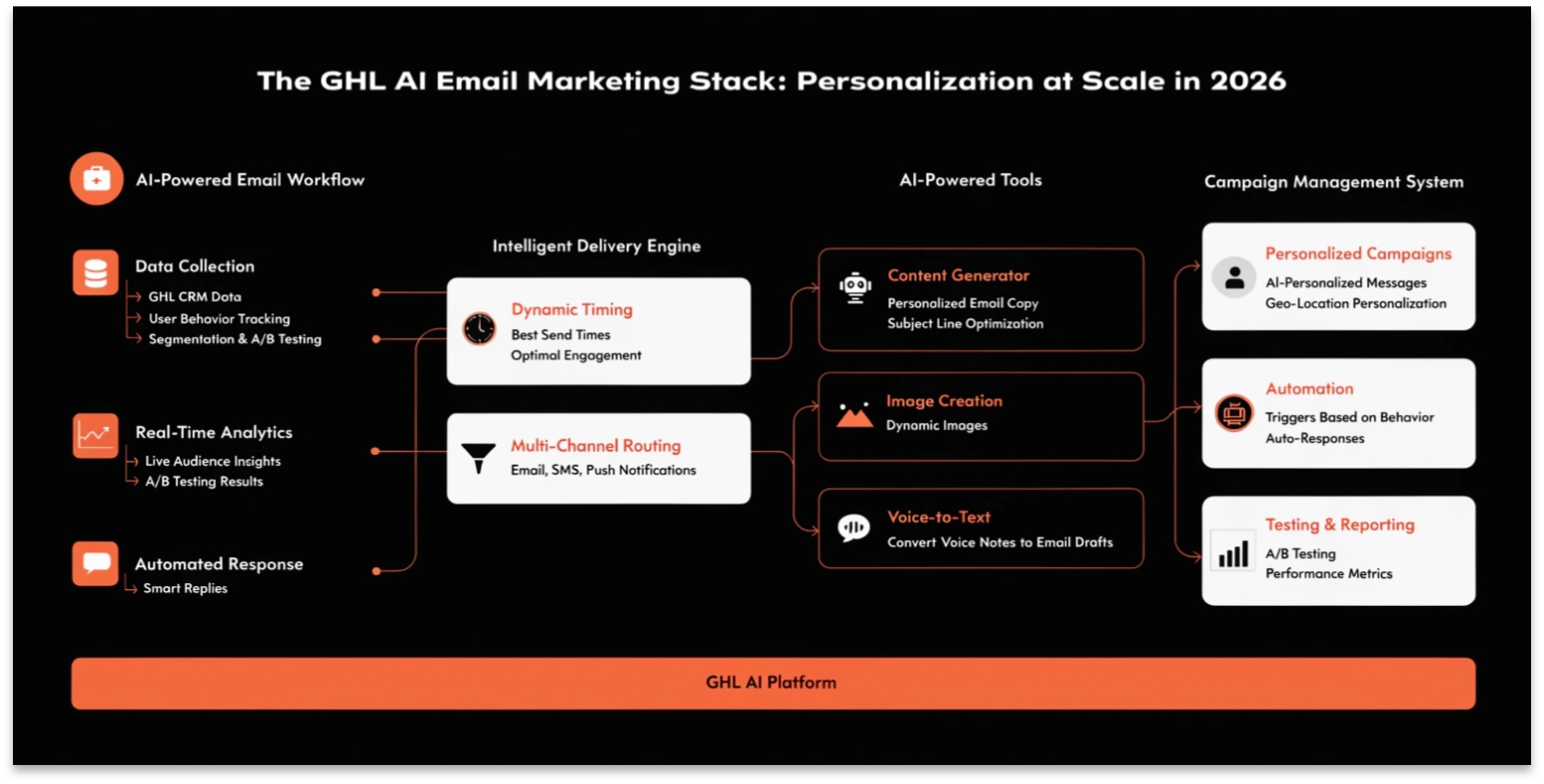 The GHL AI Email Marketing Stack: Personalization at Scale in 2026

AI-Powered Email Workflow

Data Collection
GHL CRM Data
User Behavior Tracking
Segmentation & A/B Testing

Real-Time Analytics
Live Audience Insights
A/B Testing Results

Automated Response
Smart Replies

Intelligent Delivery Engine

Dynamic Timing
Best Send Times
Optimal Engagement

Multi-Channel Routing
Email, SMS, Push Notifications

AI-Powered Tools

Content Generator
Personalized Email Copy
Subject Line Optimization

Image Creation
Dynamic Images

Voice-to-Text
Convert Voice Notes to Email Drafts

Campaign Management System

Personalized Campaigns
AI-Personalized Messages
Geo-Location Personalization

Automation
Triggers Based on Behavior
Auto-Responses

Testing & Reporting
A/B Testing
Performance Metrics

GHL AI Platform